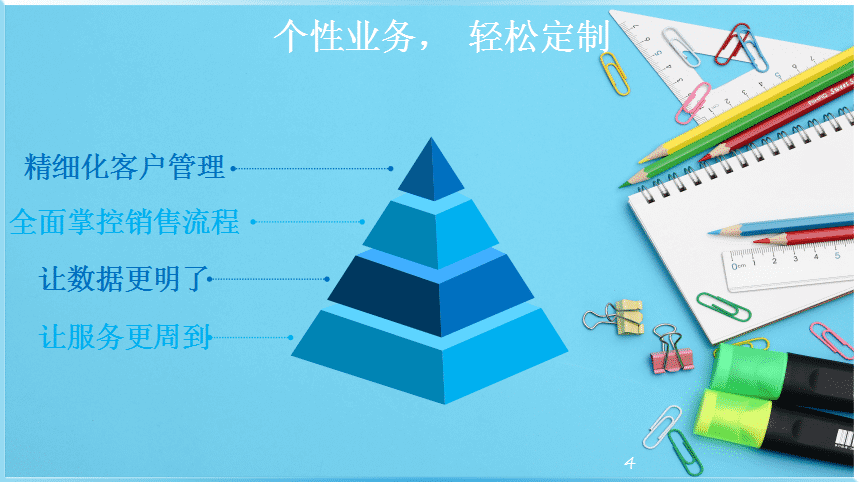 个性业务， 轻松定制

精细化客户管理

全面掌控销售流程

让数据更明了

让服务更周到

4